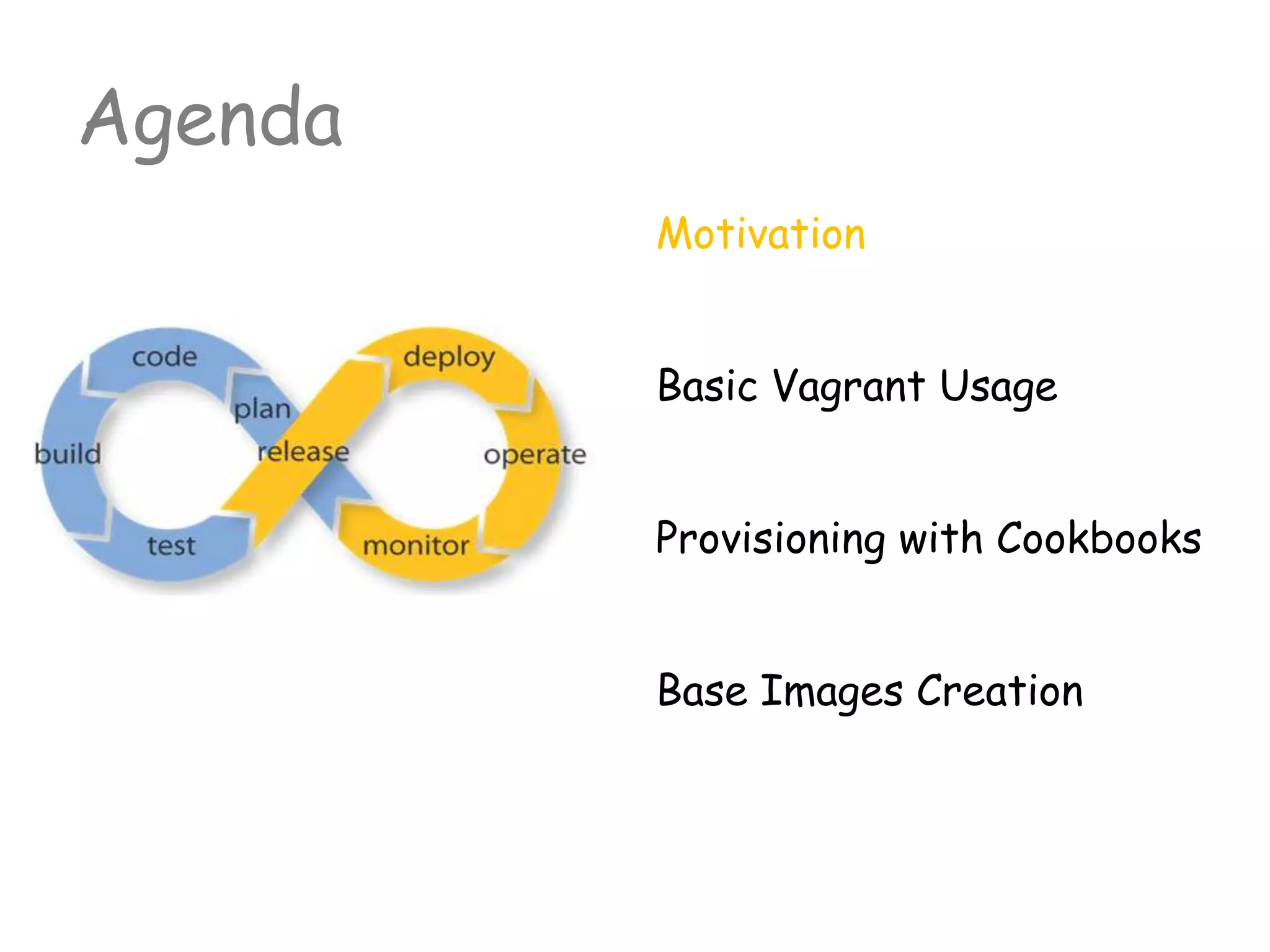 Agenda

code
plan
build
release
test
deploy
operate
monitor

Motivation

Basic Vagrant Usage

Provisioning with Cookbooks

Base Images Creation